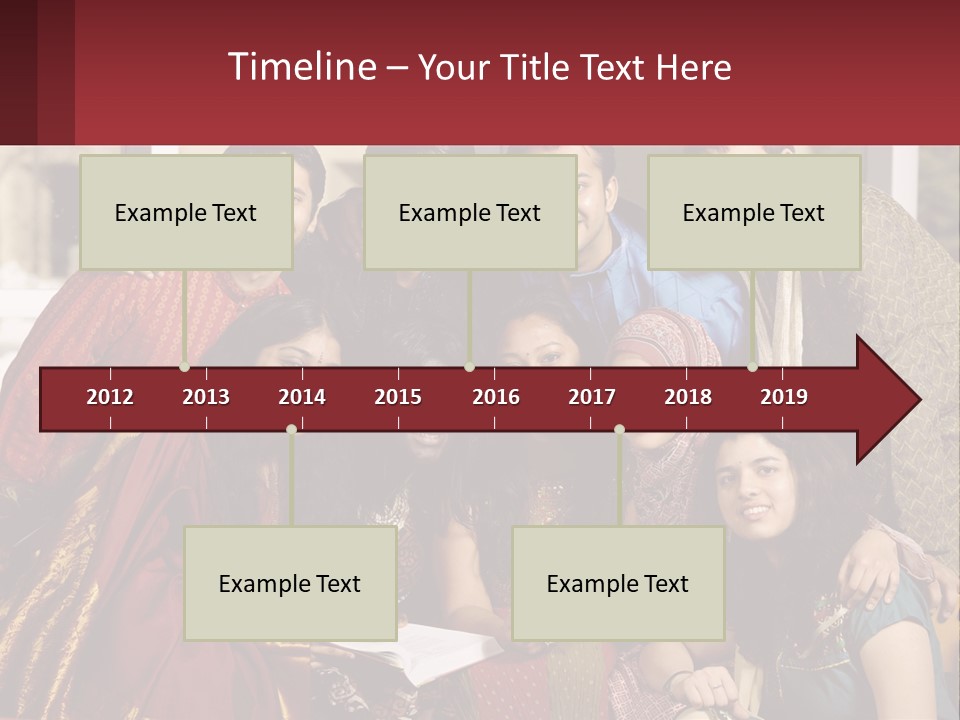 Timeline – Your Title Text Here

Example Text

Example Text

Example Text

2012 2013 2014 2015 2016 2017 2018 2019

Example Text

Example Text